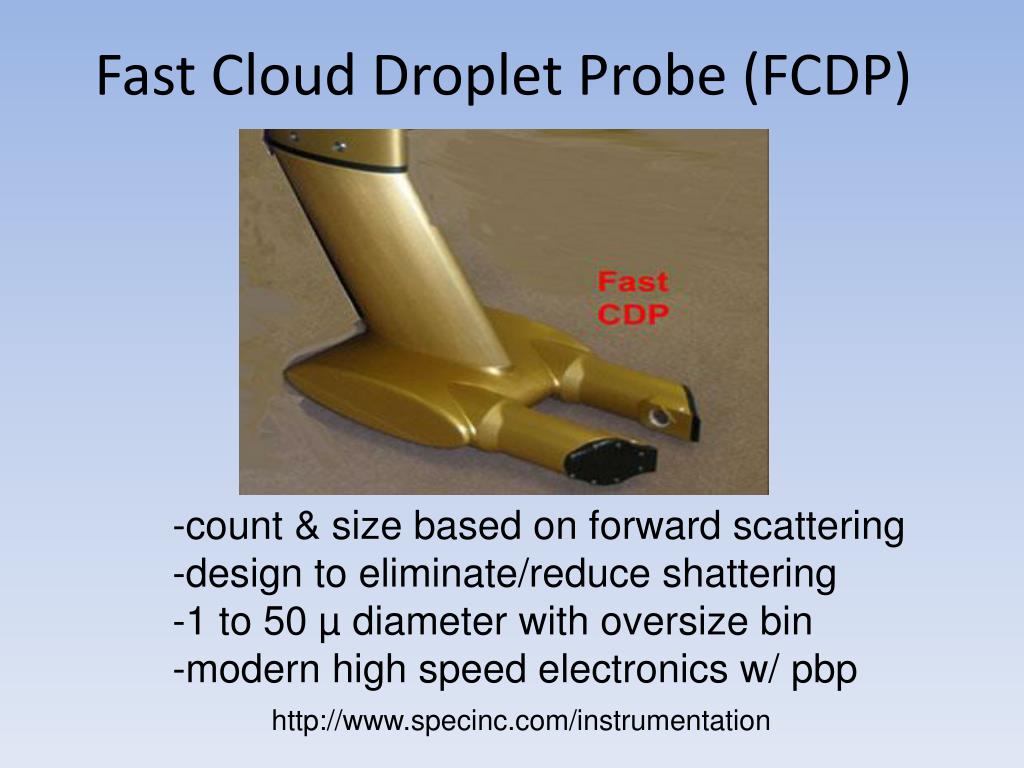 Fast Cloud Droplet Probe (FCDP)

Fast CDP

-count & size based on forward scattering
-design to eliminate/reduce shattering
-1 to 50 µ diameter with oversize bin
-modern high speed electronics w/ pbp

http://www.specinc.com/instrumentation